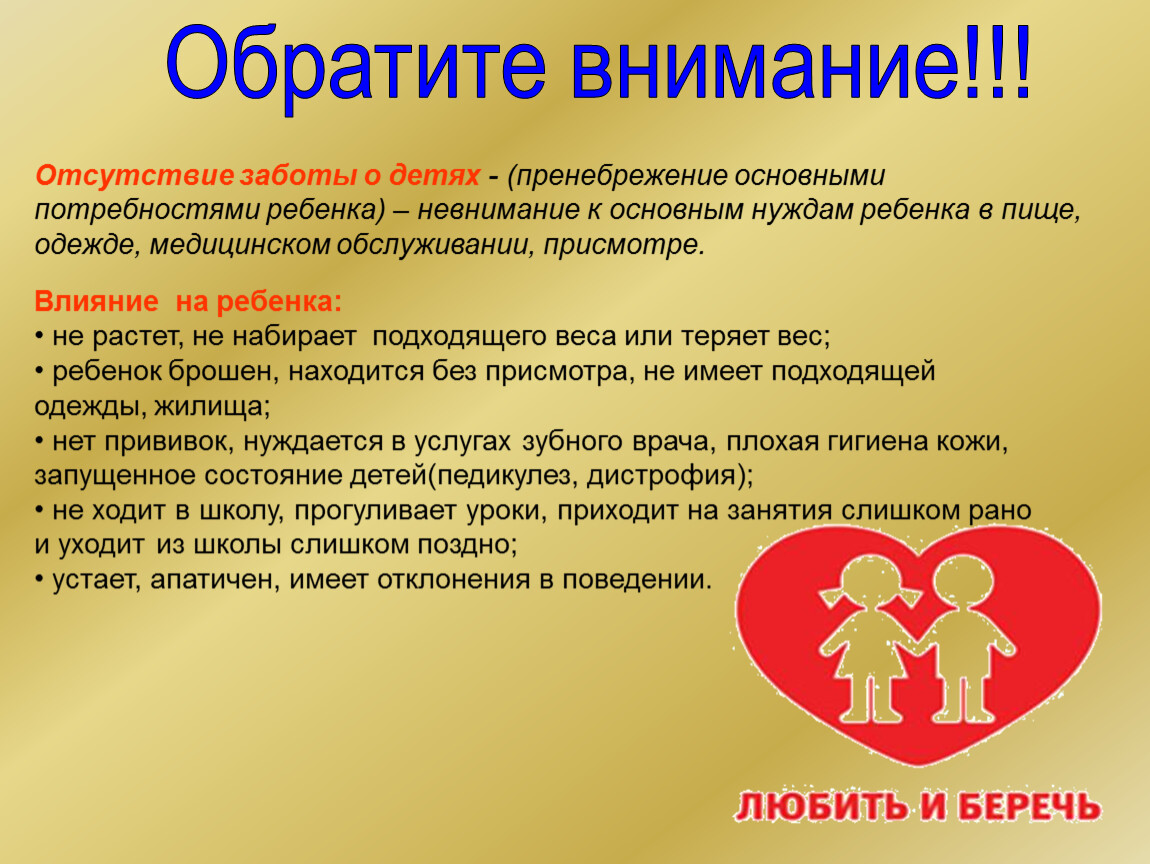 Обратите внимание!!!

Отсутствие заботы о детях - (пренебрежение основными потребностями ребенка) – невнимание к основным нуждам ребенка в пище, одежде, медицинском обслуживании, присмотре.

Влияние на ребенка:
• не растет, не набирает подходящего веса или теряет вес;
• ребенок брошен, находится без присмотра, не имеет подходящей одежды, жилища;
• нет прививок, нуждается в услугах зубного врача, плохая гигиена кожи, запущенное состояние детей(педикулез, дистрофия);
• не ходит в школу, прогуливает уроки, приходит на занятия слишком рано и уходит из школы слишком поздно;
• устает, апатичен, имеет отклонения в поведении.

ЛЮБИТЬ И БЕРЕЧЬ